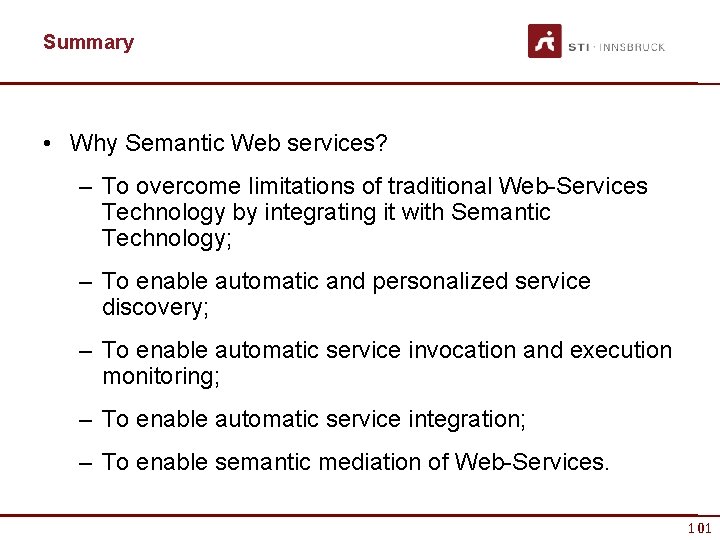 Summary

STI · INNSBRUCK

• Why Semantic Web services?

– To overcome limitations of traditional Web-Services Technology by integrating it with Semantic Technology;

– To enable automatic and personalized service discovery;

– To enable automatic service invocation and execution monitoring;

– To enable automatic service integration;

– To enable semantic mediation of Web-Services.

101